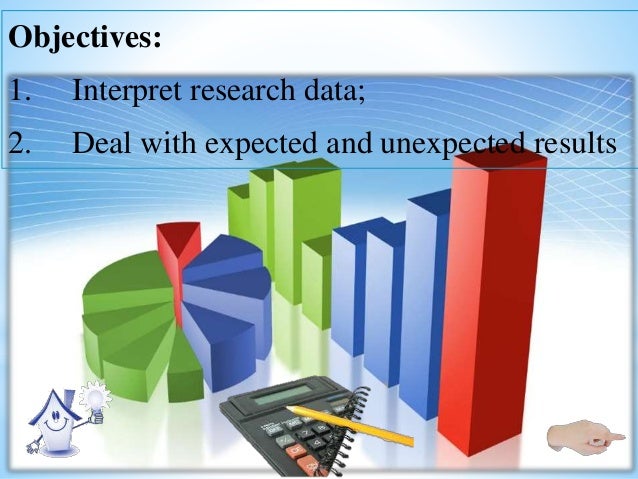 Objectives:

1. Interpret research data;

2. Deal with expected and unexpected results